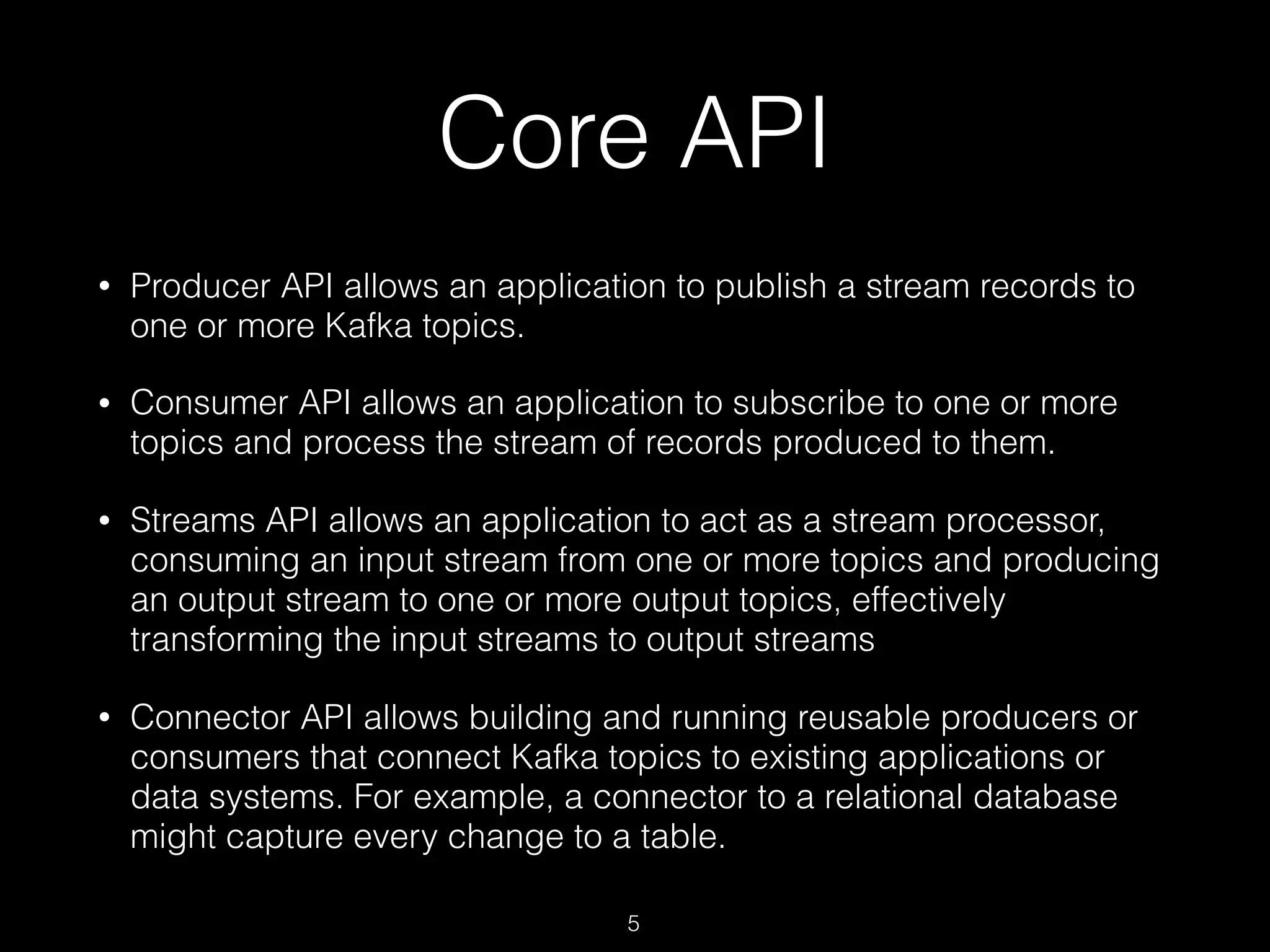 Core API

• Producer API allows an application to publish a stream records to one or more Kafka topics.

• Consumer API allows an application to subscribe to one or more topics and process the stream of records produced to them.

• Streams API allows an application to act as a stream processor, consuming an input stream from one or more topics and producing an output stream to one or more output topics, effectively transforming the input streams to output streams

• Connector API allows building and running reusable producers or consumers that connect Kafka topics to existing applications or data systems. For example, a connector to a relational database might capture every change to a table.

5